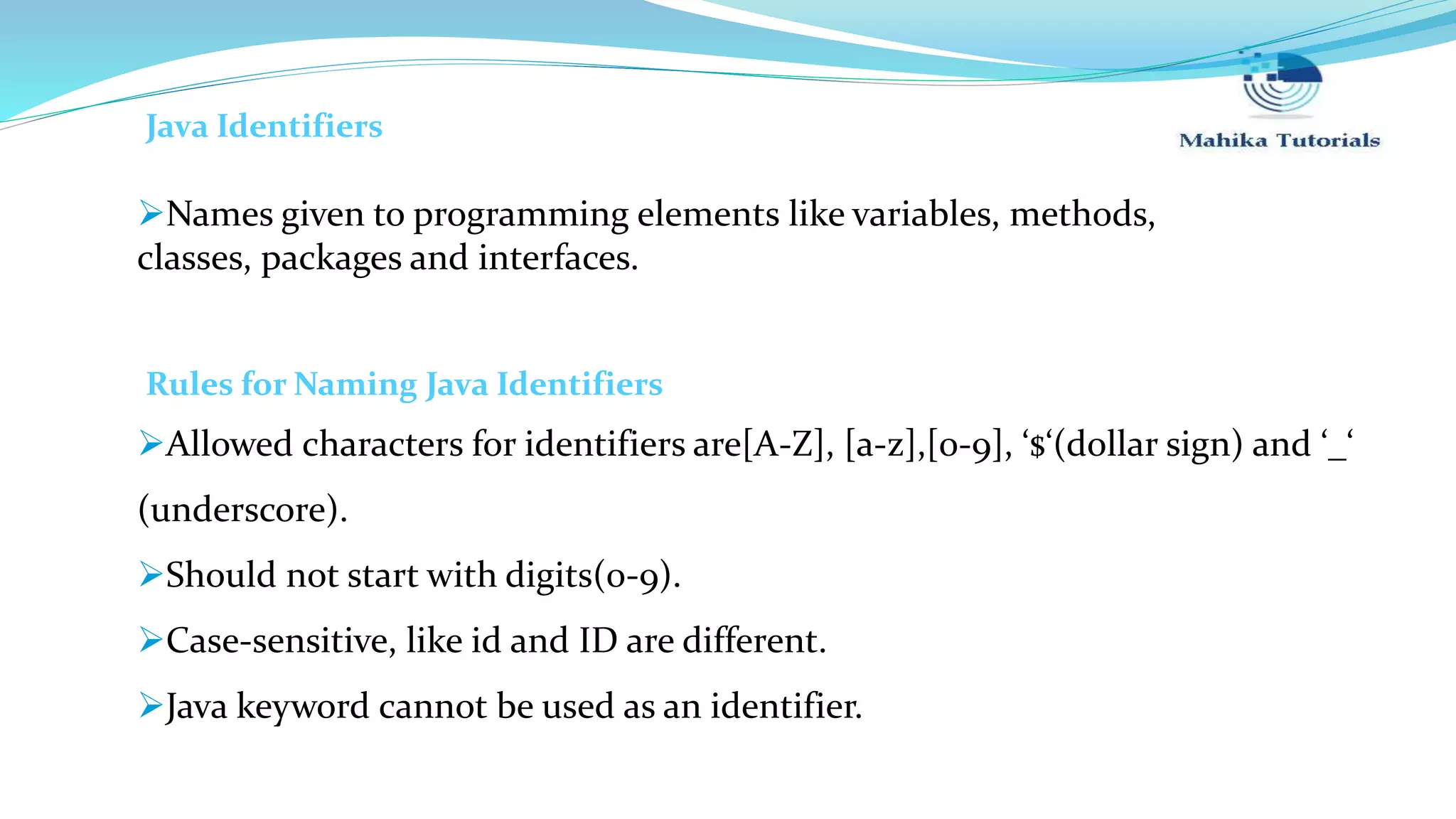 Java Identifiers

Mahika Tutorials

➢Names given to programming elements like variables, methods, classes, packages and interfaces.

Rules for Naming Java Identifiers

➢Allowed characters for identifiers are[A-Z], [a-z],[0-9], ‘$‘(dollar sign) and ‘_‘ (underscore).

➢Should not start with digits(0-9).

➢Case-sensitive, like id and ID are different.

➢Java keyword cannot be used as an identifier.